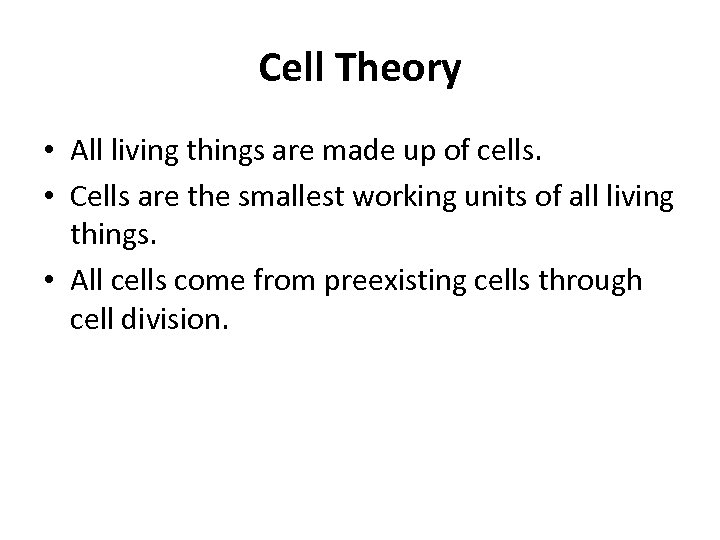 Cell Theory

• All living things are made up of cells.
• Cells are the smallest working units of all living things.
• All cells come from preexisting cells through cell division.